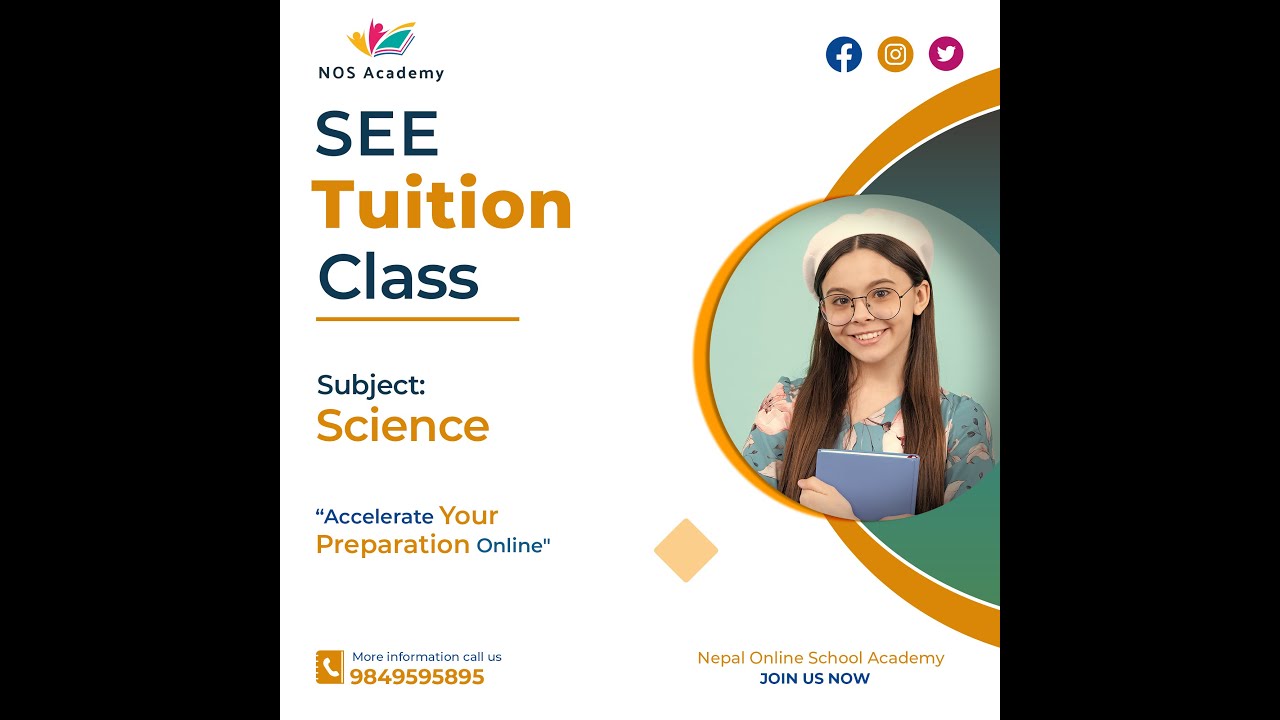 NOS Academy

SEE
Tuition
Class

Subject:
Science

“Accelerate Your Preparation Online"

More information call us
9849595895

Nepal Online School Academy
JOIN US NOW